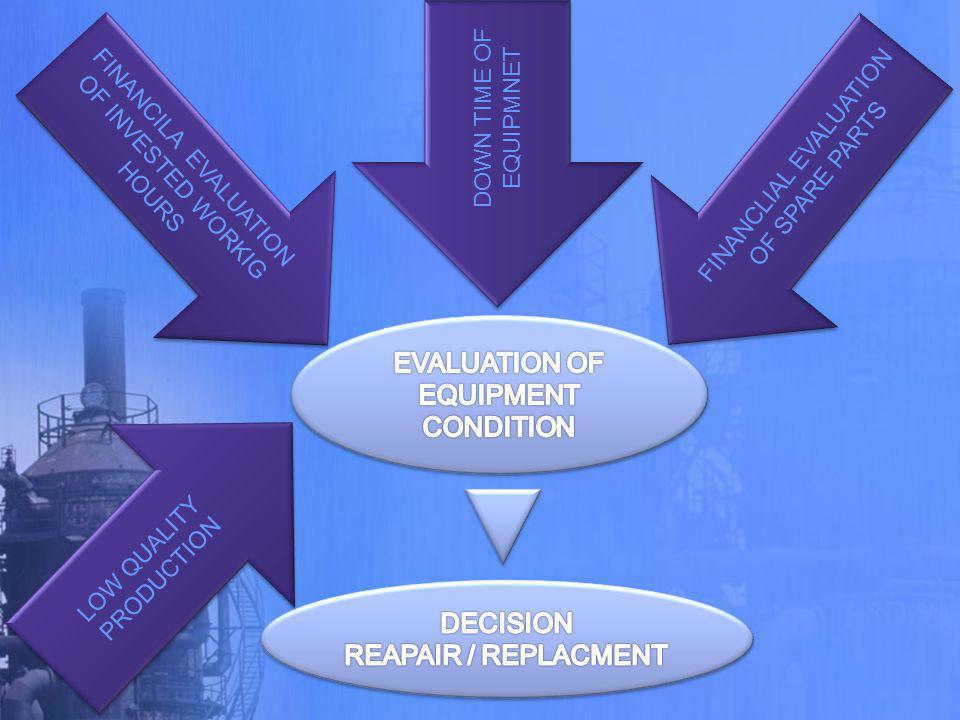 FINANCILA EVALUATION OF INVESTED WORKIG HOURS

DOWN TIME OF EQUIPMNET

FINANCLIAL EVALUATION OF SPARE PARTS

EVALUATION OF EQUIPMENT CONDITION

LOW QUALITY PRODUCTION

DECISION
REAPAIR / REPLACMENT